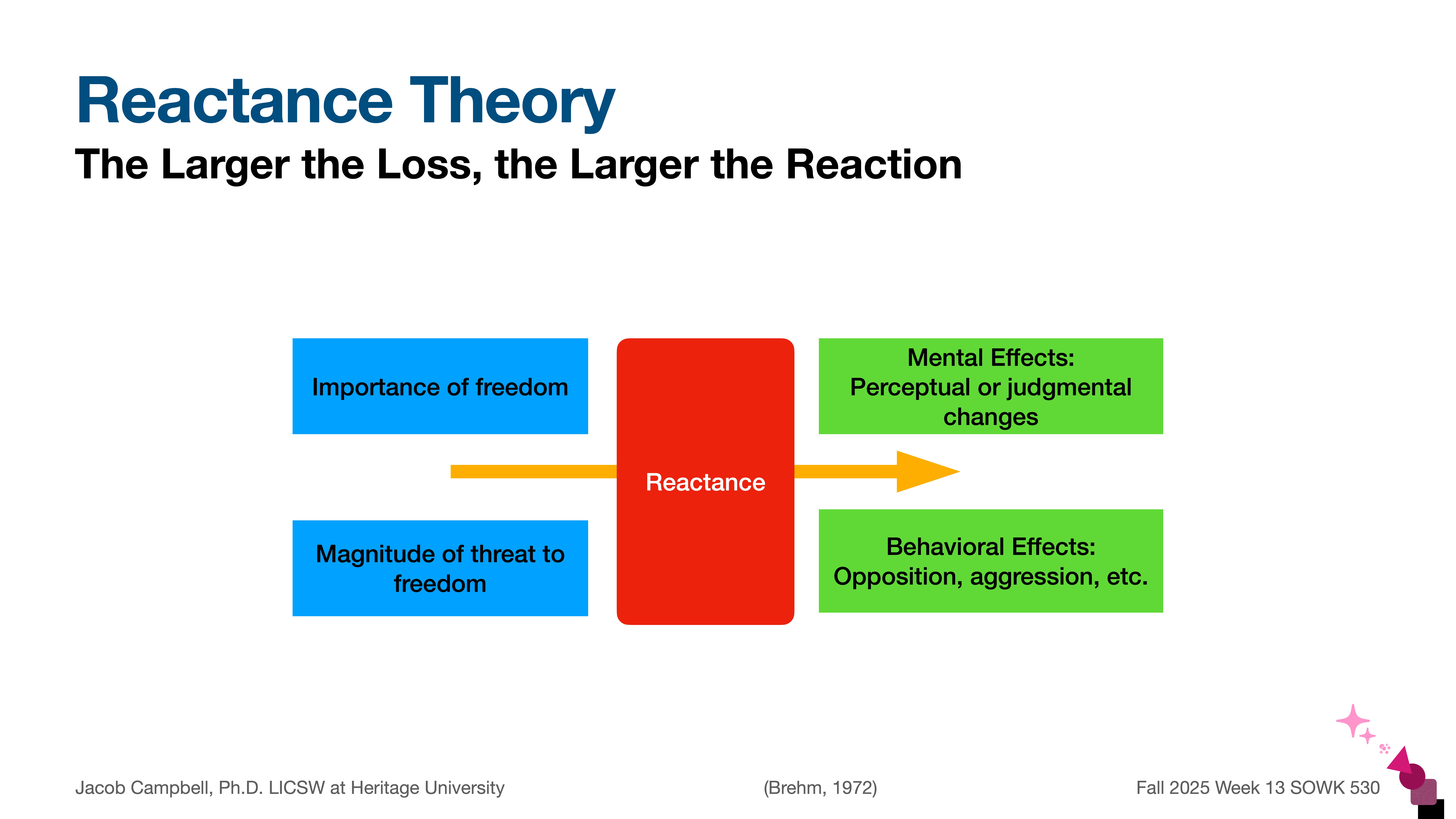 Reactance Theory

The Larger the Loss, the Larger the Reaction

Importance of freedom

Magnitude of threat to freedom

Reactance

Mental Effects:
Perceptual or judgmental changes

Behavioral Effects:
Opposition, aggression, etc.

Jacob Campbell, Ph.D. LICSW at Heritage University

(Brehm, 1972)

Fall 2025 Week 13 SOWK 530